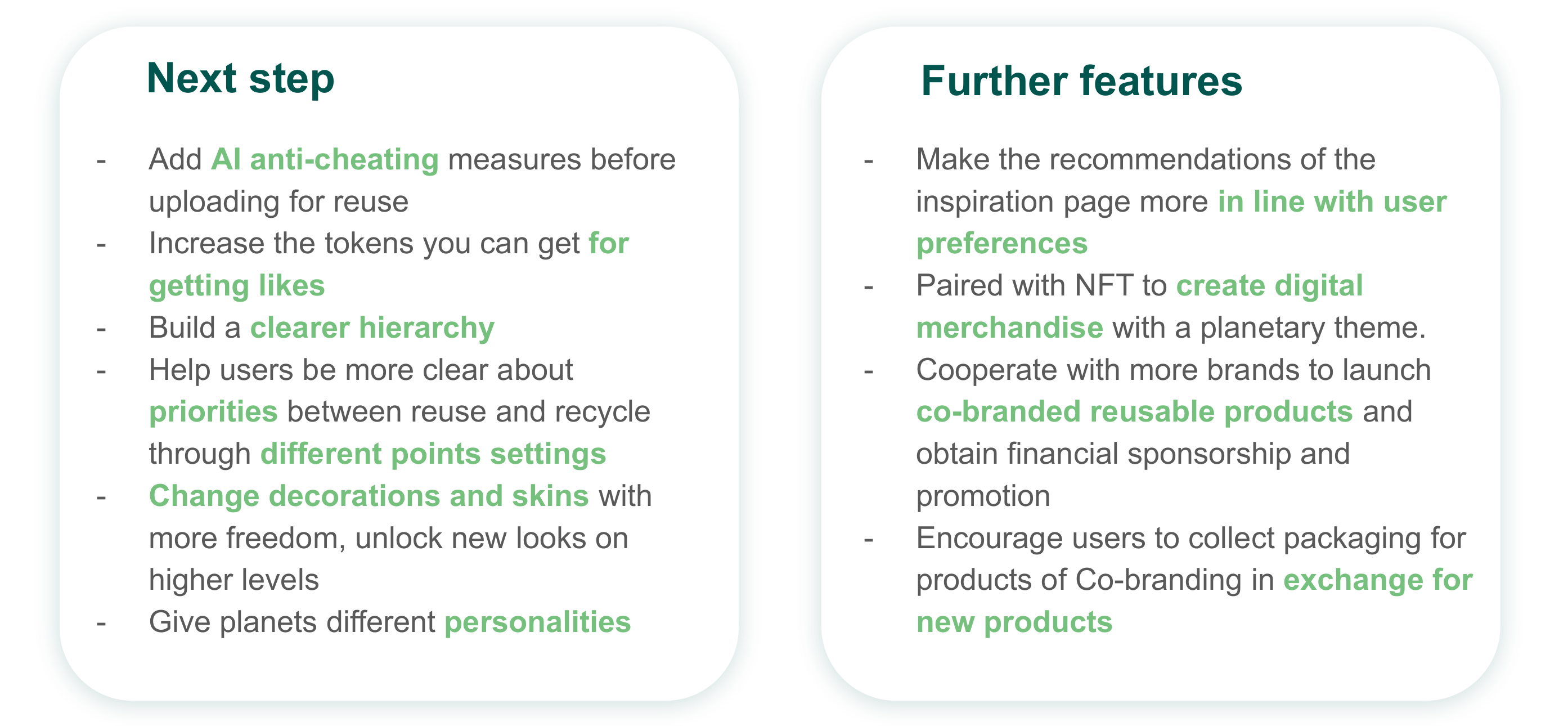 Next step

- Add AI anti-cheating measures before uploading for reuse
- Increase the tokens you can get for getting likes
- Build a clearer hierarchy
- Help users be more clear about priorities between reuse and recycle through different points settings
- Change decorations and skins with more freedom, unlock new looks on higher levels
- Give planets different personalities

Further features

- Make the recommendations of the inspiration page more in line with user preferences
- Paired with NFT to create digital merchandise with a planetary theme.
- Cooperate with more brands to launch co-branded reusable products and obtain financial sponsorship and promotion
- Encourage users to collect packaging for products of Co-branding in exchange for new products